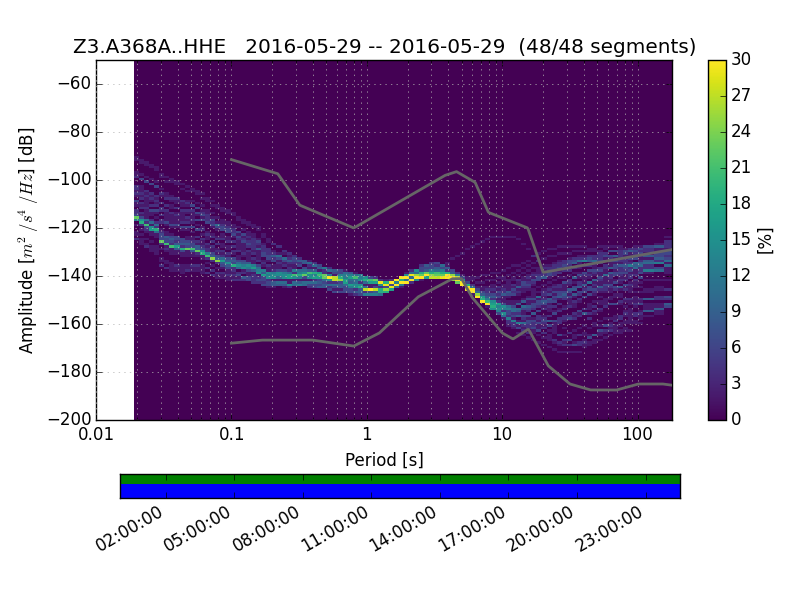 Z3.A368A..HHE   2016-05-29 -- 2016-05-29  (48/48 segments)

Amplitude [$m^2/s^4/Hz$] [dB]

−60
−80
−100
−120
−140
−160
−180
−200

0.01
0.1
1
10
100

Period [s]

30
27
24
21
18
15
12
9
6
3
0

[%]

02:00:00
05:00:00
08:00:00
11:00:00
14:00:00
17:00:00
20:00:00
23:00:00